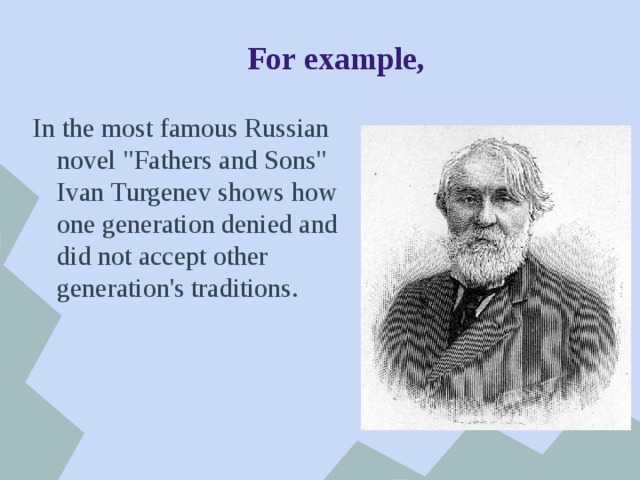 For example,

In the most famous Russian novel "Fathers and Sons" Ivan Turgenev shows how one generation denied and did not accept other generation's traditions.